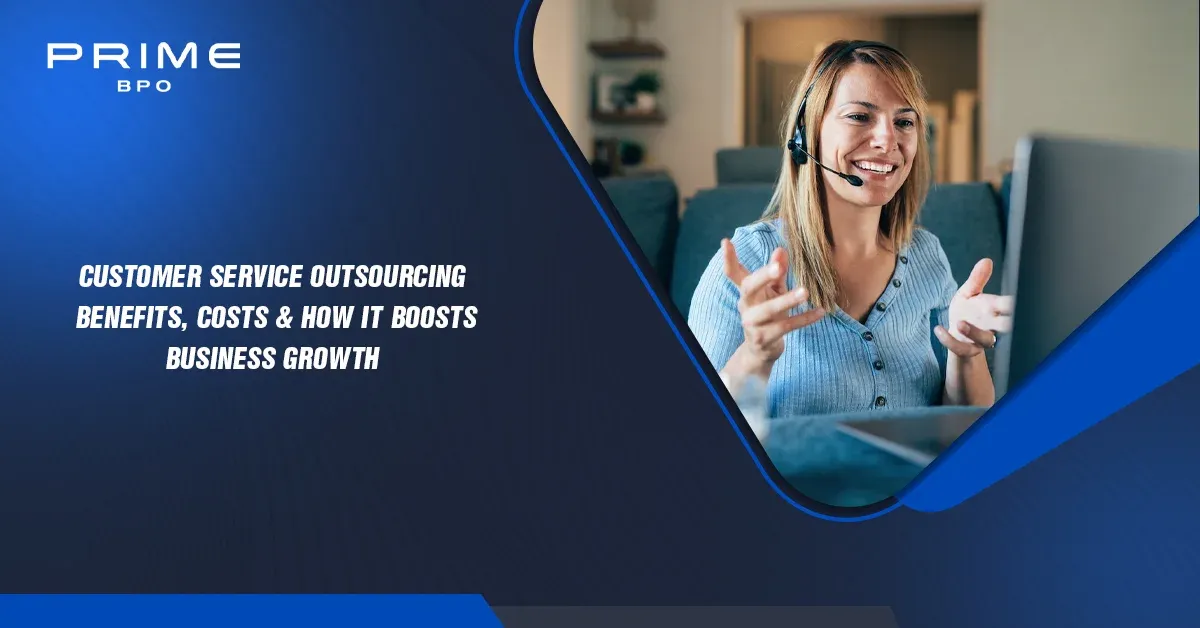 PRIME
BPO

CUSTOMER SERVICE OUTSOURCING BENEFITS, COSTS & HOW IT BOOSTS BUSINESS GROWTH